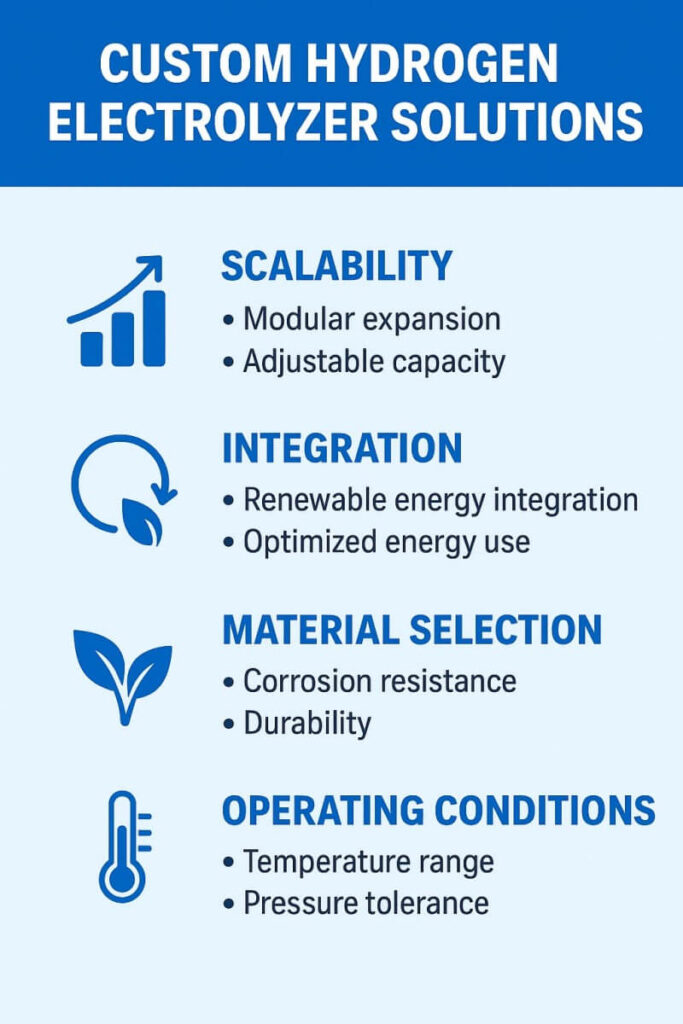 CUSTOM HYDROGEN ELECTROLYZER SOLUTIONS

SCALABILITY
• Modular expansion
• Adjustable capacity

INTEGRATION
• Renewable energy integration
• Optimized energy use

MATERIAL SELECTION
• Corrosion resistance
• Durability

OPERATING CONDITIONS
• Temperature range
• Pressure tolerance